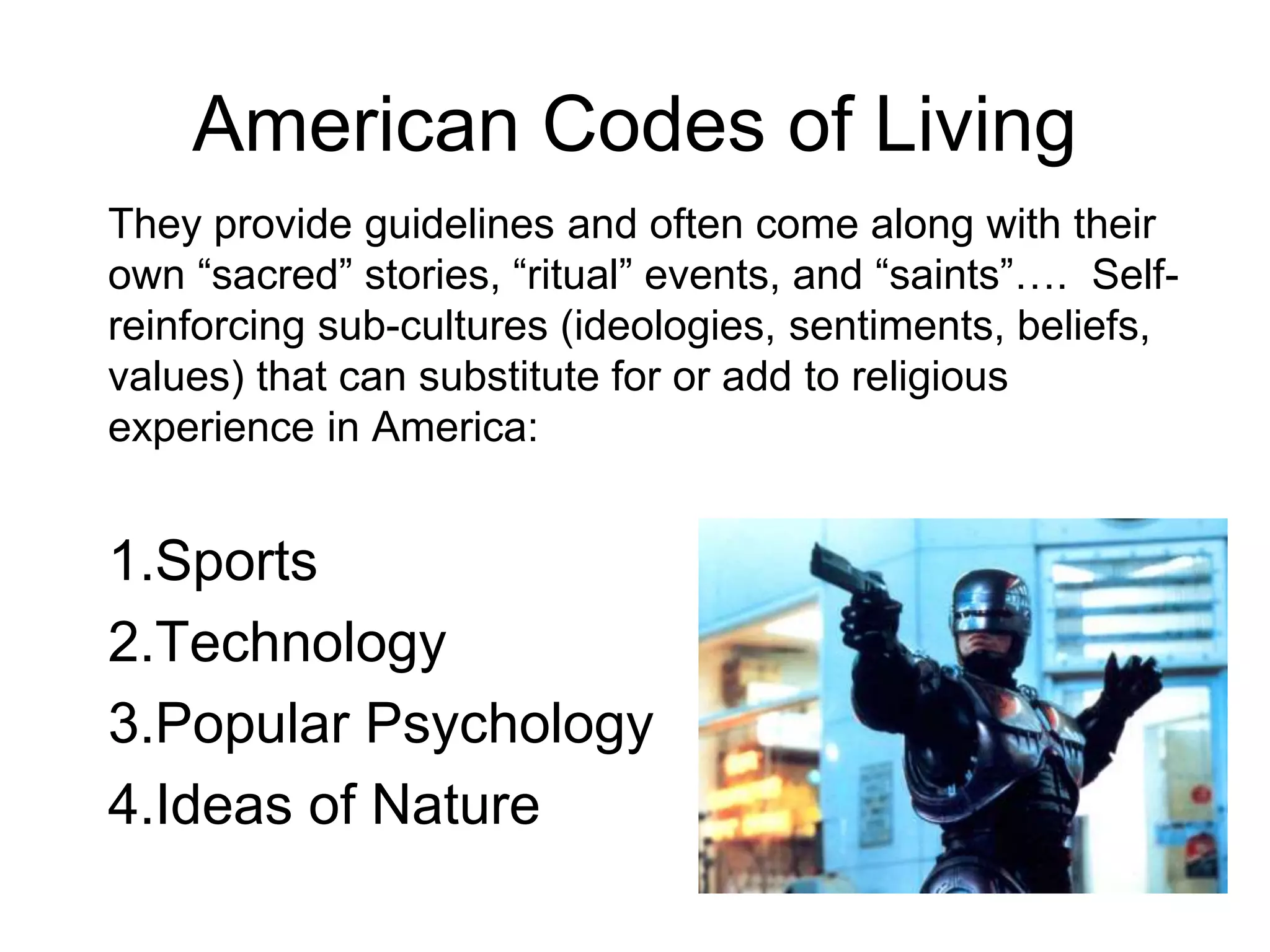 American Codes of Living

They provide guidelines and often come along with their own “sacred” stories, “ritual” events, and “saints”…. Self-reinforcing sub-cultures (ideologies, sentiments, beliefs, values) that can substitute for or add to religious experience in America:

1.Sports
2.Technology
3.Popular Psychology
4.Ideas of Nature